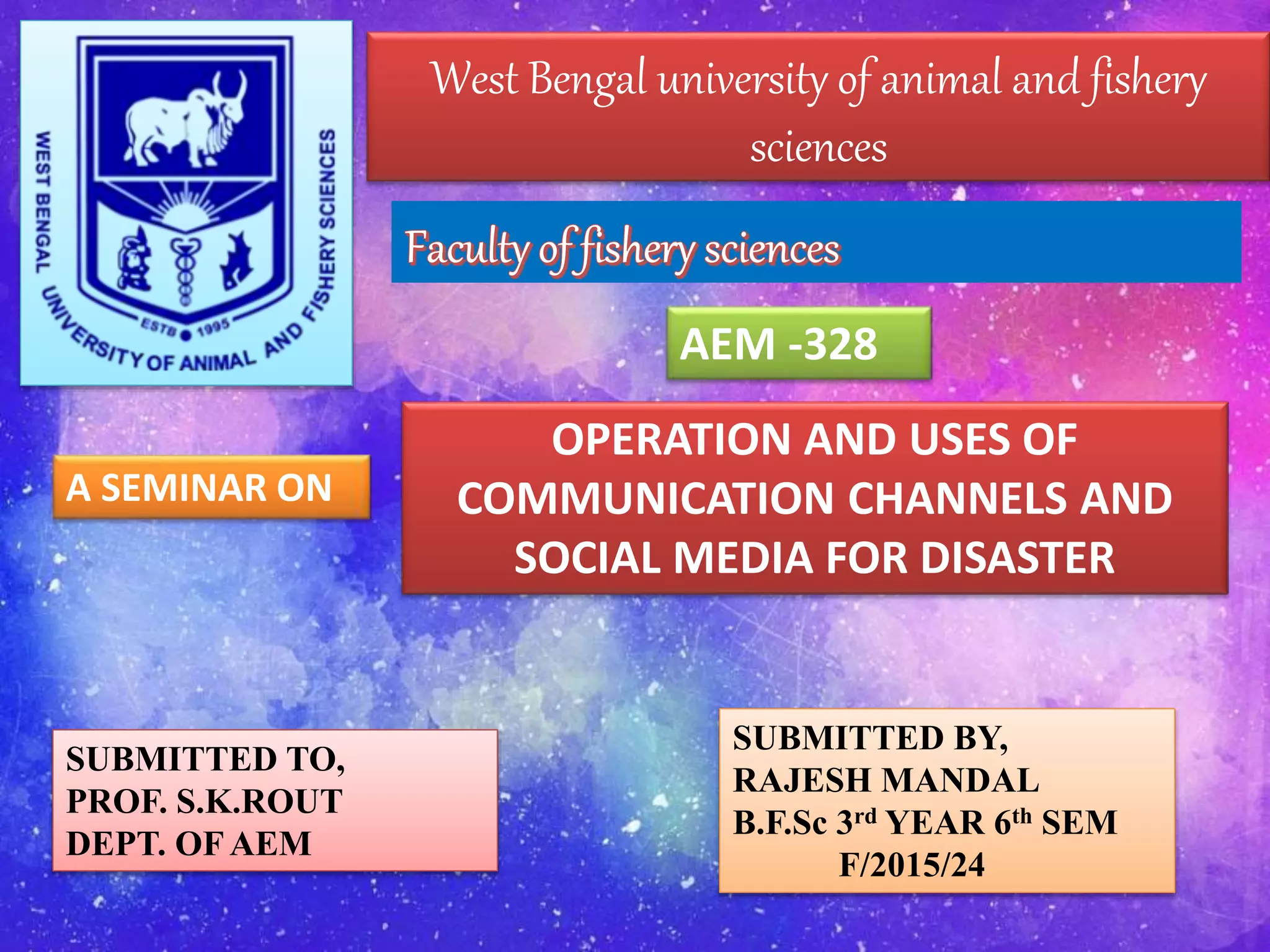 WEST BENGAL UNIVERSITY OF ANIMAL AND FISHERY SCIENCES
ESTD 1995

West Bengal university of animal and fishery sciences

Faculty of fishery sciences

AEM -328

A SEMINAR ON

OPERATION AND USES OF COMMUNICATION CHANNELS AND SOCIAL MEDIA FOR DISASTER

SUBMITTED TO,
PROF. S.K.ROUT
DEPT. OF AEM

SUBMITTED BY,
RAJESH MANDAL
B.F.Sc 3$^{rd}$ YEAR 6$^{th}$ SEM
F/2015/24